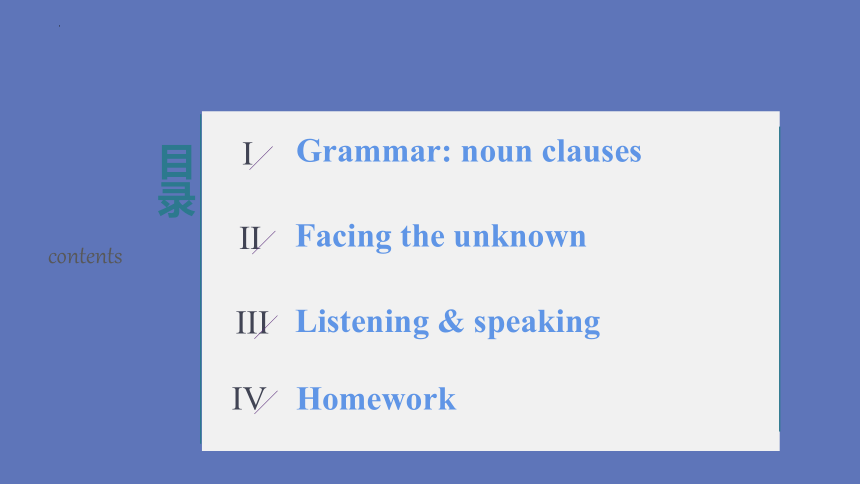 目录

contents

I Grammar: noun clauses

II Facing the unknown

III Listening & speaking

IV Homework